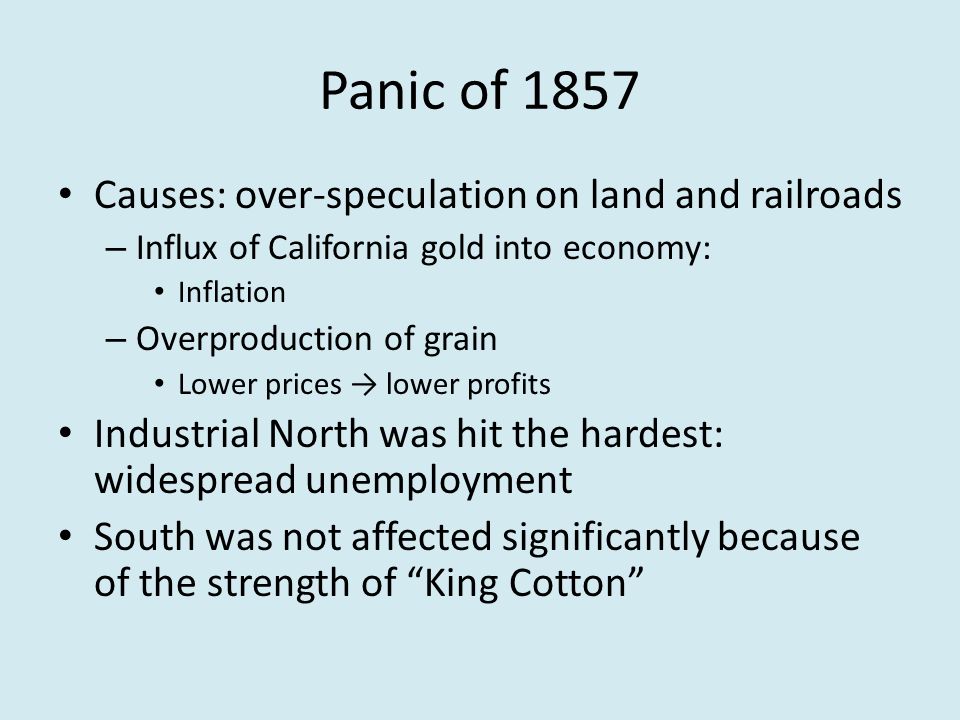 Panic of 1857

• Causes: over-speculation on land and railroads
  – Influx of California gold into economy:
    • Inflation
  – Overproduction of grain
    • Lower prices → lower profits
• Industrial North was hit the hardest: widespread unemployment
• South was not affected significantly because of the strength of “King Cotton”